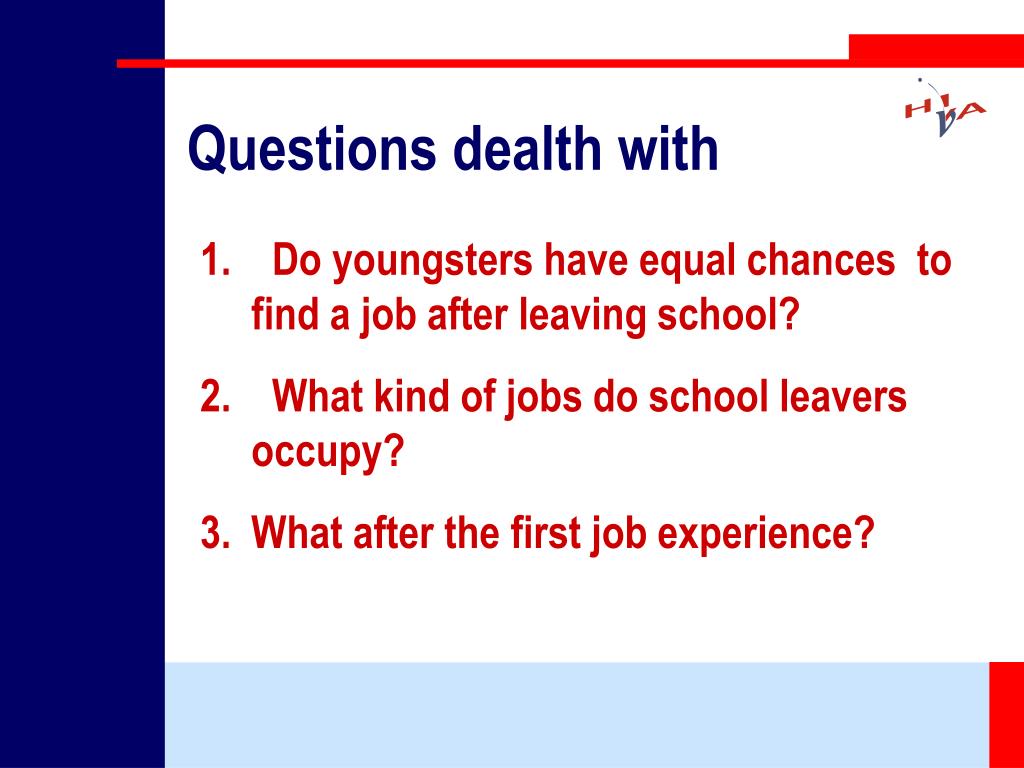 HIVA

Questions dealth with

1. Do youngsters have equal chances to find a job after leaving school?

2. What kind of jobs do school leavers occupy?

3. What after the first job experience?